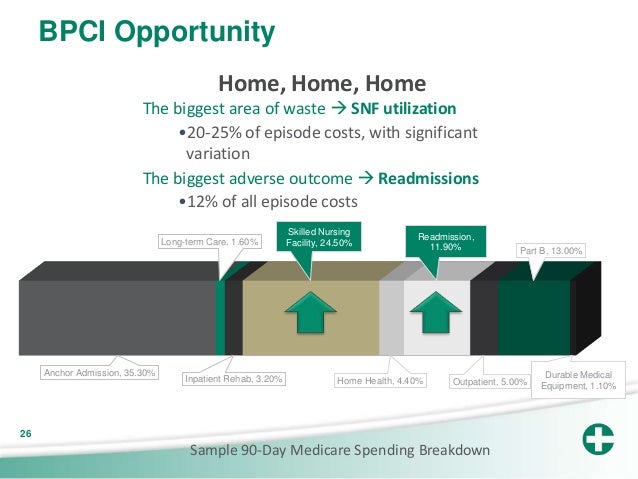 BPCI Opportunity

Home, Home, Home

The biggest area of waste → SNF utilization

•20-25% of episode costs, with significant variation

The biggest adverse outcome → Readmissions

•12% of all episode costs

Long-term Care, 1.60%

Skilled Nursing Facility, 24.50%

Readmission, 11.90%

Part B, 13.00%

Anchor Admission, 35.30%

Inpatient Rehab, 3.20%

Home Health, 4.40%

Outpatient, 5.00%

Durable Medical Equipment, 1.10%

26

Sample 90-Day Medicare Spending Breakdown